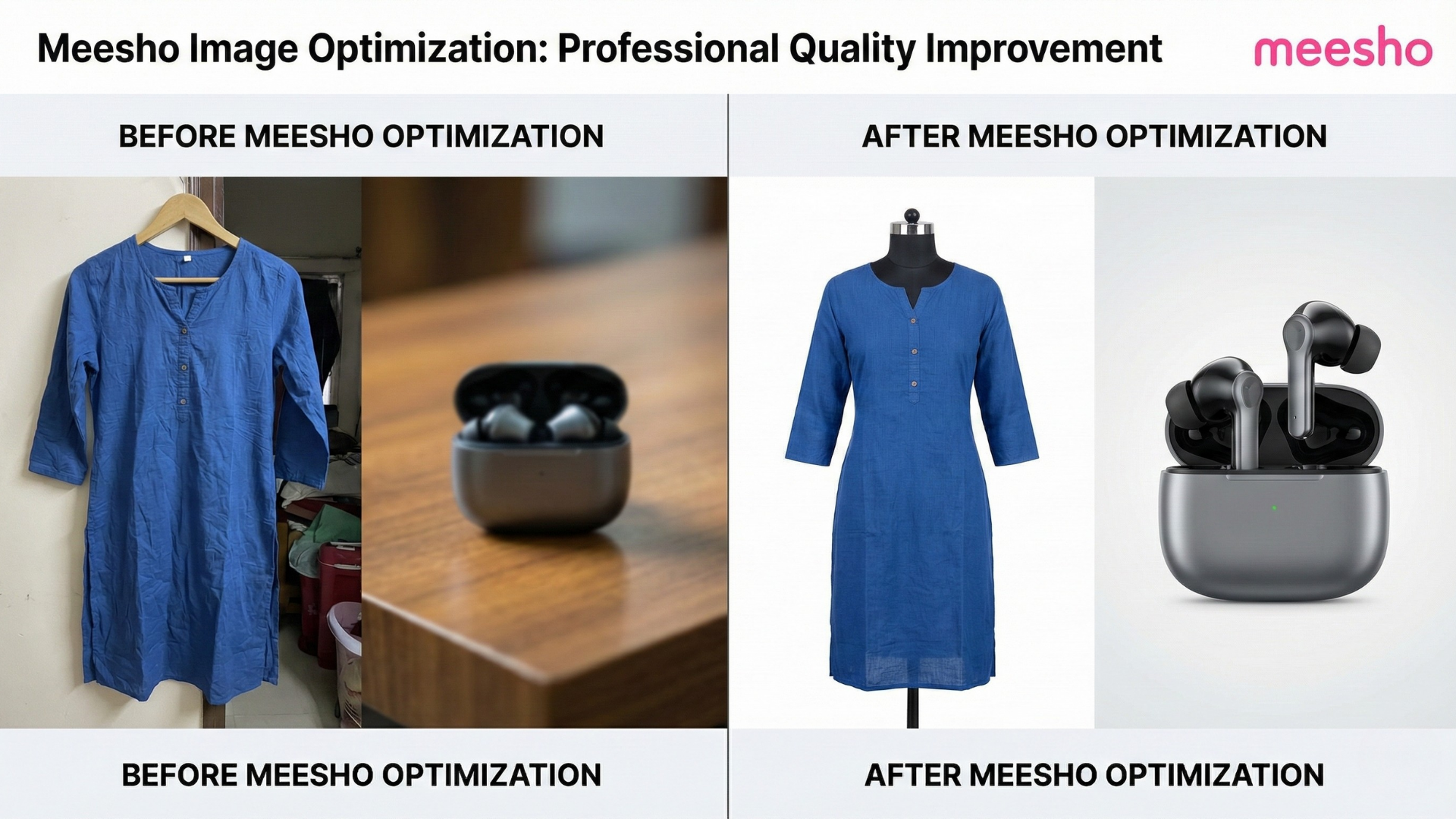 Meesho Image Optimization: Professional Quality Improvement

meesho

BEFORE MEESHO OPTIMIZATION

AFTER MEESHO OPTIMIZATION

BEFORE MEESHO OPTIMIZATION

AFTER MEESHO OPTIMIZATION